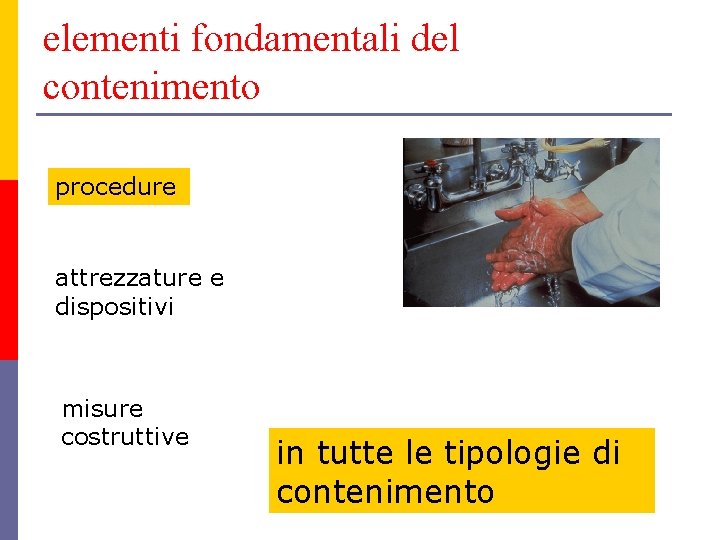 elementi fondamentali del contenimento

procedure

attrezzature e dispositivi

misure costruttive

in tutte le tipologie di contenimento